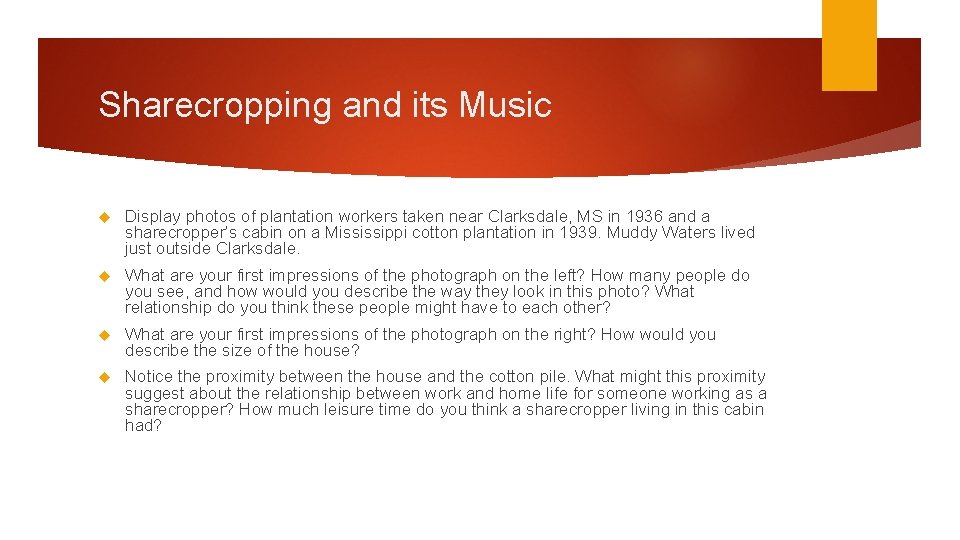 Sharecropping and its Music

Display photos of plantation workers taken near Clarksdale, MS in 1936 and a sharecropper's cabin on a Mississippi cotton plantation in 1939. Muddy Waters lived just outside Clarksdale.

What are your first impressions of the photograph on the left? How many people do you see, and how would you describe the way they look in this photo? What relationship do you think these people might have to each other?

What are your first impressions of the photograph on the right? How would you describe the size of the house?

Notice the proximity between the house and the cotton pile. What might this proximity suggest about the relationship between work and home life for someone working as a sharecropper? How much leisure time do you think a sharecropper living in this cabin had?